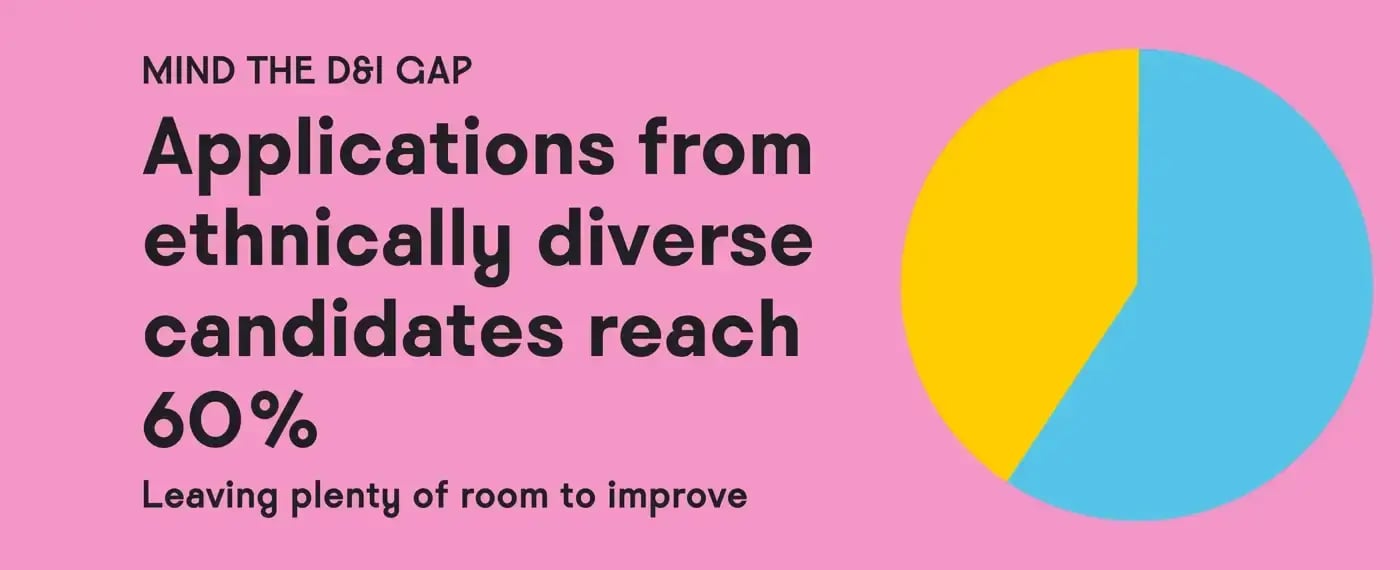 MIND THE D&I GAP

Applications from ethnically diverse candidates reach 60%

Leaving plenty of room to improve